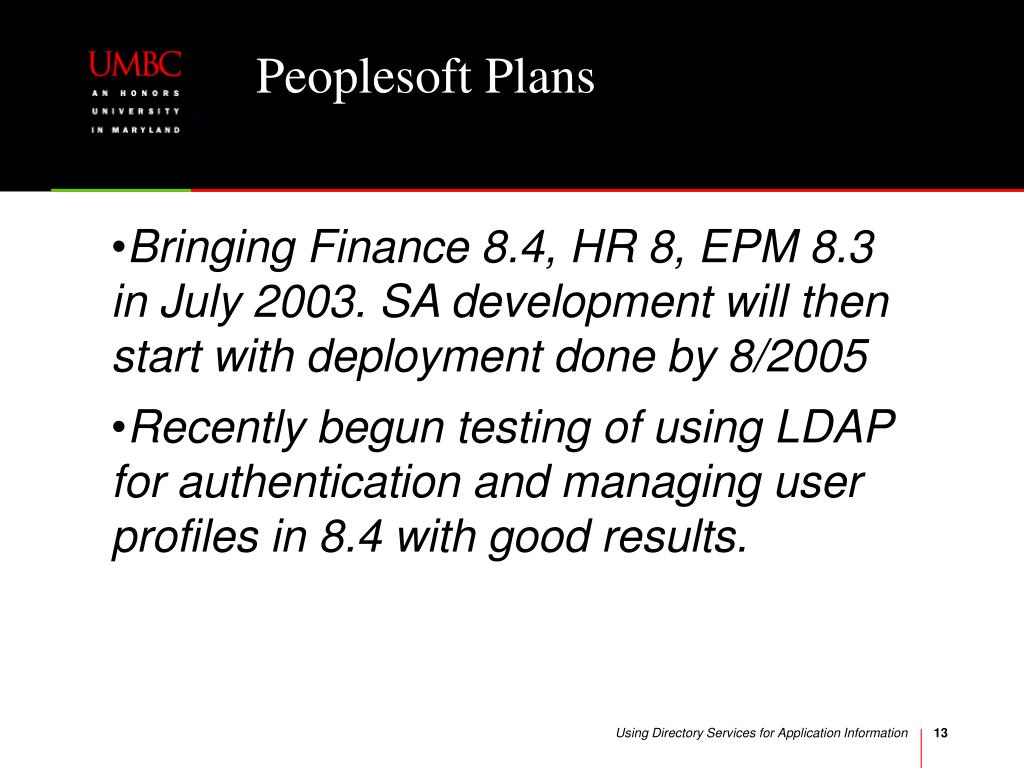 UMBC
AN HONORS UNIVERSITY IN MARYLAND

Peoplesoft Plans

•Bringing Finance 8.4, HR 8, EPM 8.3 in July 2003. SA development will then start with deployment done by 8/2005

•Recently begun testing of using LDAP for authentication and managing user profiles in 8.4 with good results.

Using Directory Services for Application Information 13